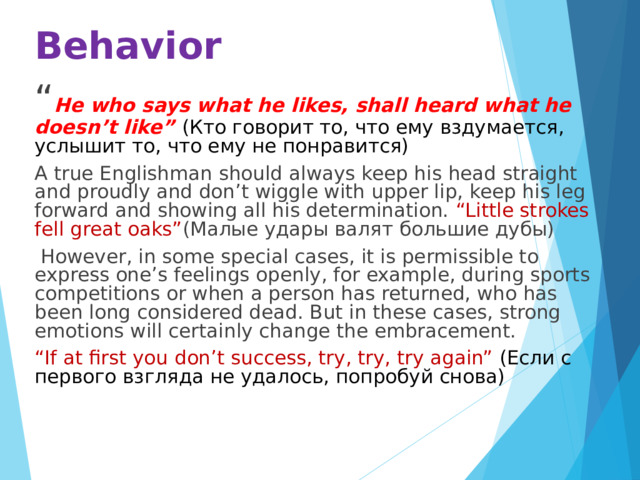 Behavior

“ He who says what he likes, shall heard what he doesn’t like” (Кто говорит то, что ему вздумается, услышит то, что ему не понравится)

A true Englishman should always keep his head straight and proudly and don’t wiggle with upper lip, keep his leg forward and showing all his determination. “Little strokes fell great oaks”(Малые удары валят большие дубы)

However, in some special cases, it is permissible to express one’s feelings openly, for example, during sports competitions or when a person has returned, who has been long considered dead. But in these cases, strong emotions will certainly change the embracement.

“If at first you don’t success, try, try, try again” (Если с первого взгляда не удалось, попробуй снова)